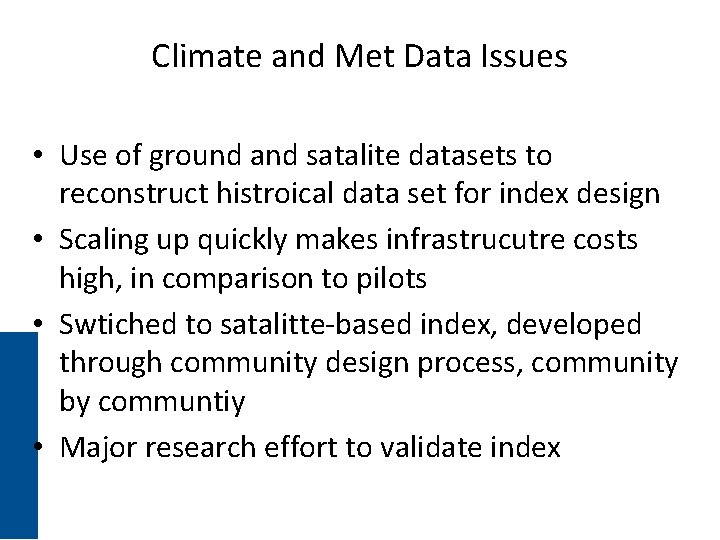 Climate and Met Data Issues

• Use of ground and satalite datasets to reconstruct histroical data set for index design
• Scaling up quickly makes infrastrucutre costs high, in comparison to pilots
• Swtiched to satalitte-based index, developed through community design process, community by communtiy
• Major research effort to validate index